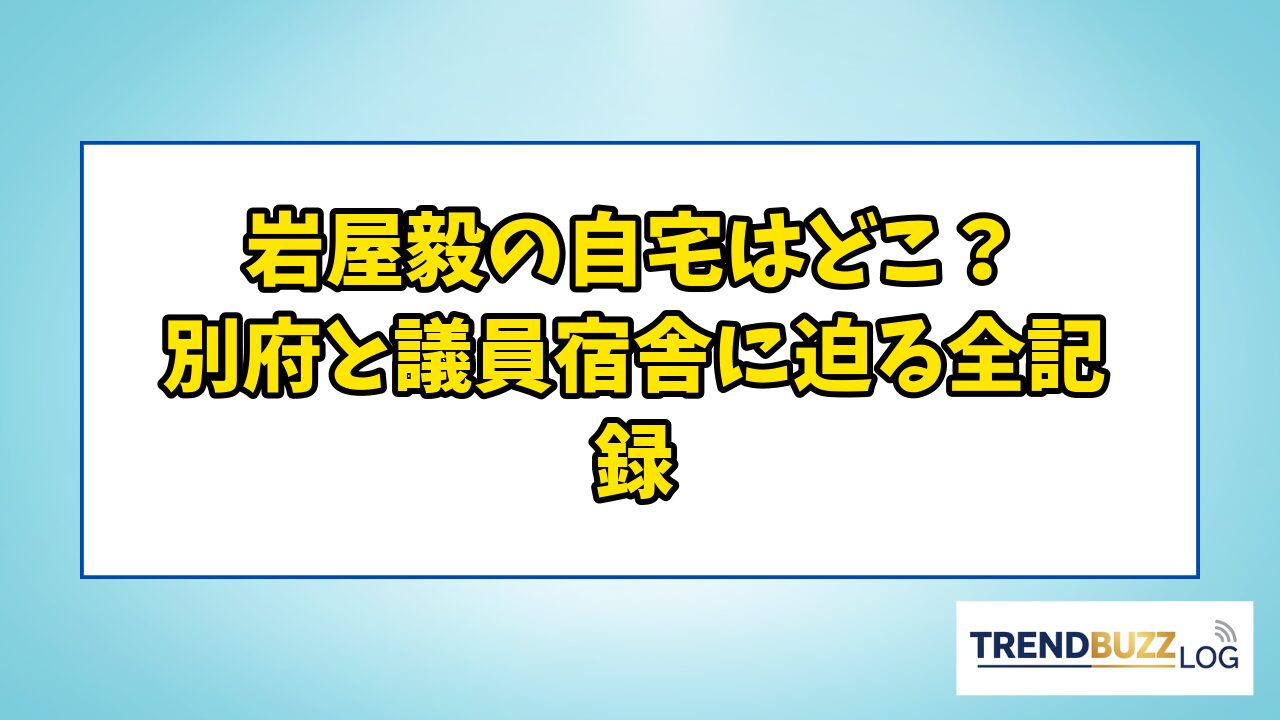 岩屋毅の自宅はどこ？
別府と議員宿舎に迫る全記録

TRENDBUZZ LOG